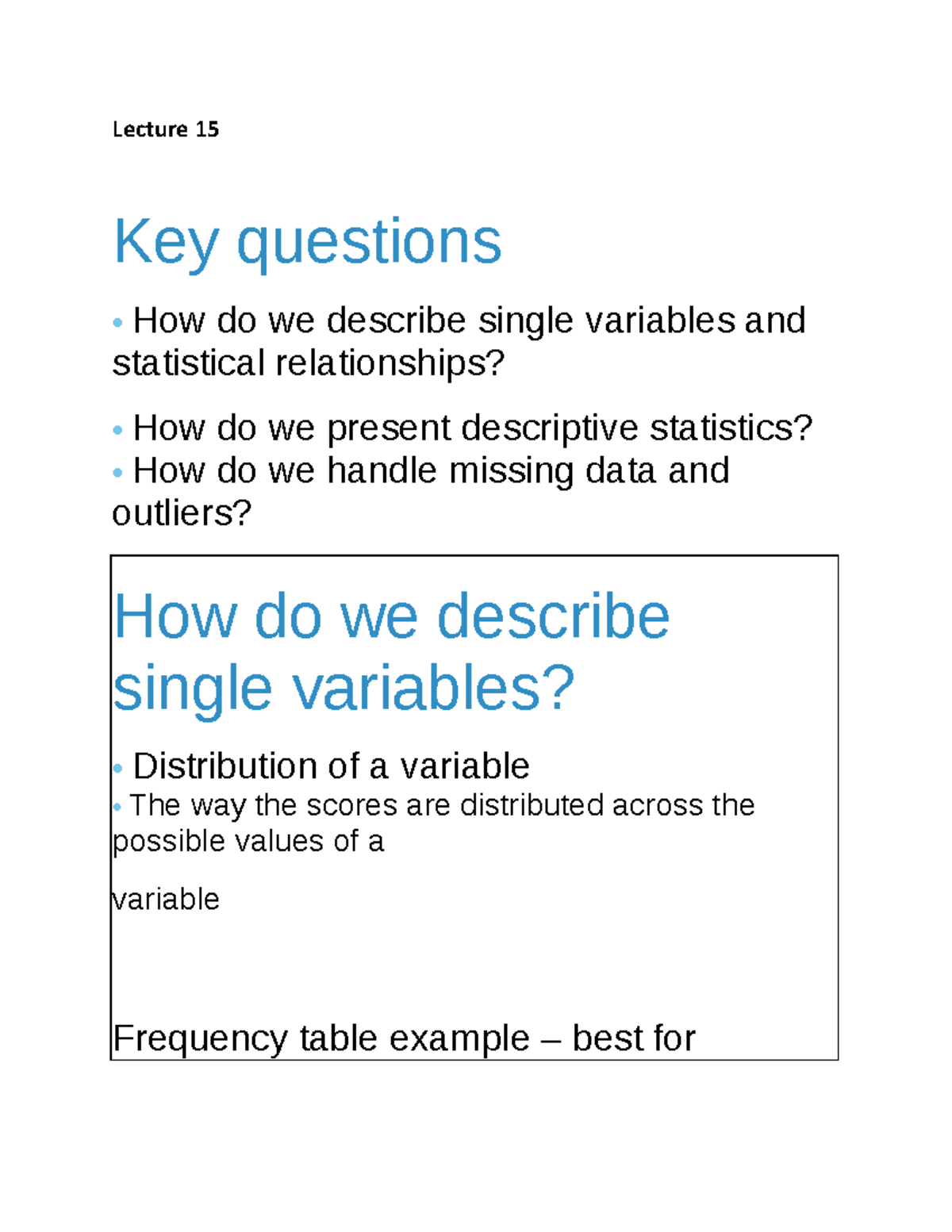 Lecture 15

Key questions

• How do we describe single variables and statistical relationships?

• How do we present descriptive statistics?
• How do we handle missing data and outliers?

How do we describe single variables?

• Distribution of a variable
• The way the scores are distributed across the possible values of a

variable

Frequency table example – best for